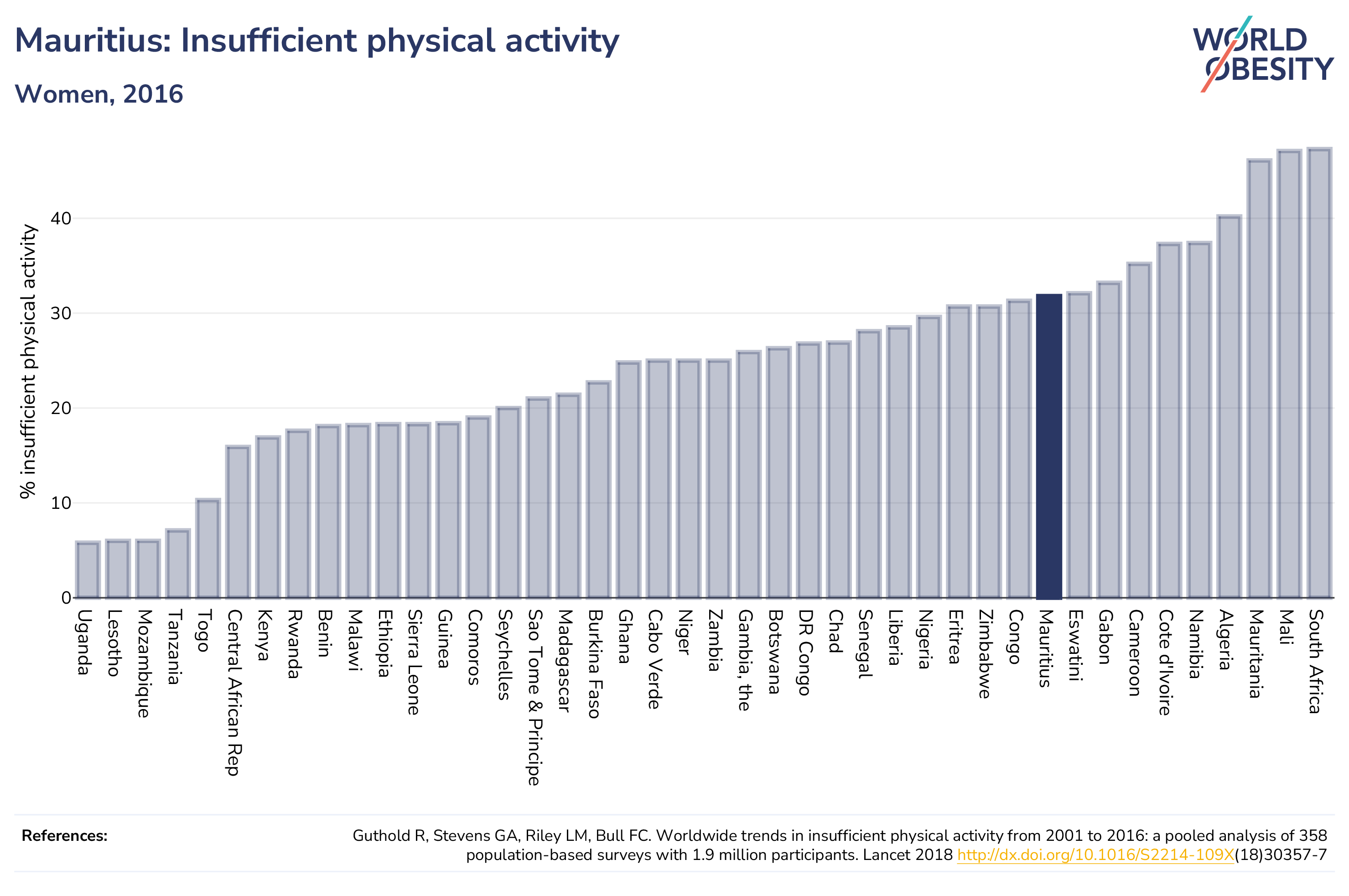 Mauritius: Insufficient physical activity

Women, 2016

WORLD OBESITY

% insufficient physical activity

40
30
20
10
0

Uganda
Lesotho
Mozambique
Tanzania
Togo
Central African Rep
Kenya
Rwanda
Benin
Malawi
Ethiopia
Sierra Leone
Guinea
Comoros
Seychelles
Sao Tome & Principe
Madagascar
Burkina Faso
Ghana
Cabo Verde
Niger
Zambia
Gambia, the
Botswana
DR Congo
Chad
Senegal
Liberia
Nigeria
Eritrea
Zimbabwe
Congo
Mauritius
Eswatini
Gabon
Cameroon
Cote d'Ivoire
Namibia
Algeria
Mauritania
Mali
South Africa

References:

Guthold R, Stevens GA, Riley LM, Bull FC. Worldwide trends in insufficient physical activity from 2001 to 2016: a pooled analysis of 358 population-based surveys with 1.9 million participants. Lancet 2018 http://dx.doi.org/10.1016/S2214-109X(18)30357-7